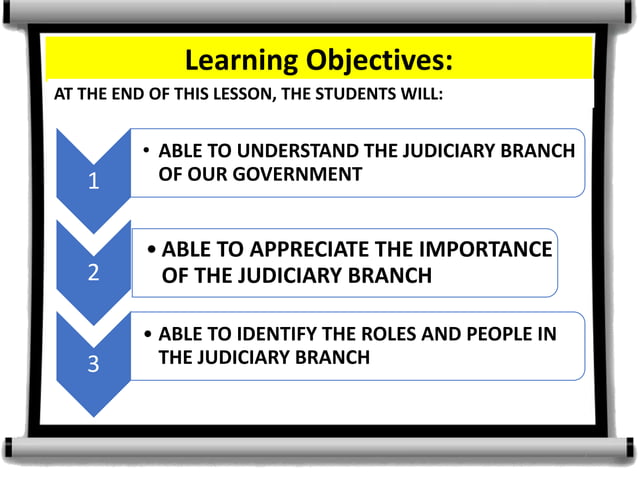 Learning Objectives:

AT THE END OF THIS LESSON, THE STUDENTS WILL:

1

• ABLE TO UNDERSTAND THE JUDICIARY BRANCH OF OUR GOVERNMENT

2

• ABLE TO APPRECIATE THE IMPORTANCE OF THE JUDICIARY BRANCH

3

• ABLE TO IDENTIFY THE ROLES AND PEOPLE IN THE JUDICIARY BRANCH